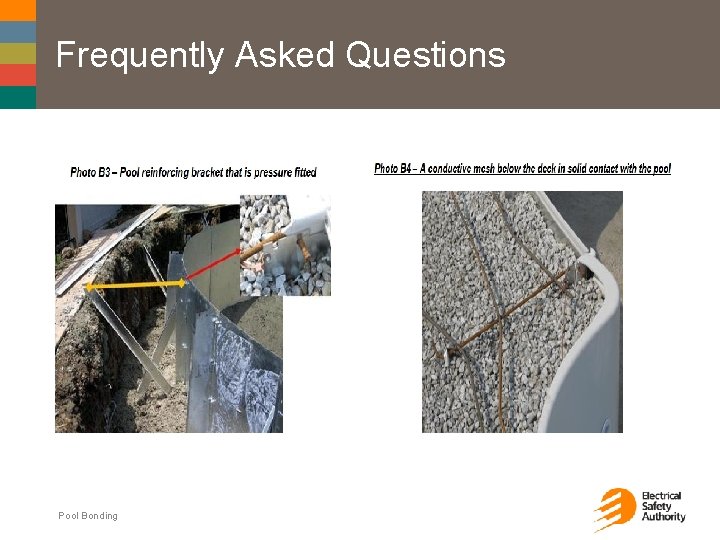 Frequently Asked Questions

Photo B3 – Pool reinforcing bracket that is pressure fitted

Photo B4 – A conductive mesh below the deck in solid contact with the pool

Pool Bonding

Electrical Safety Authority